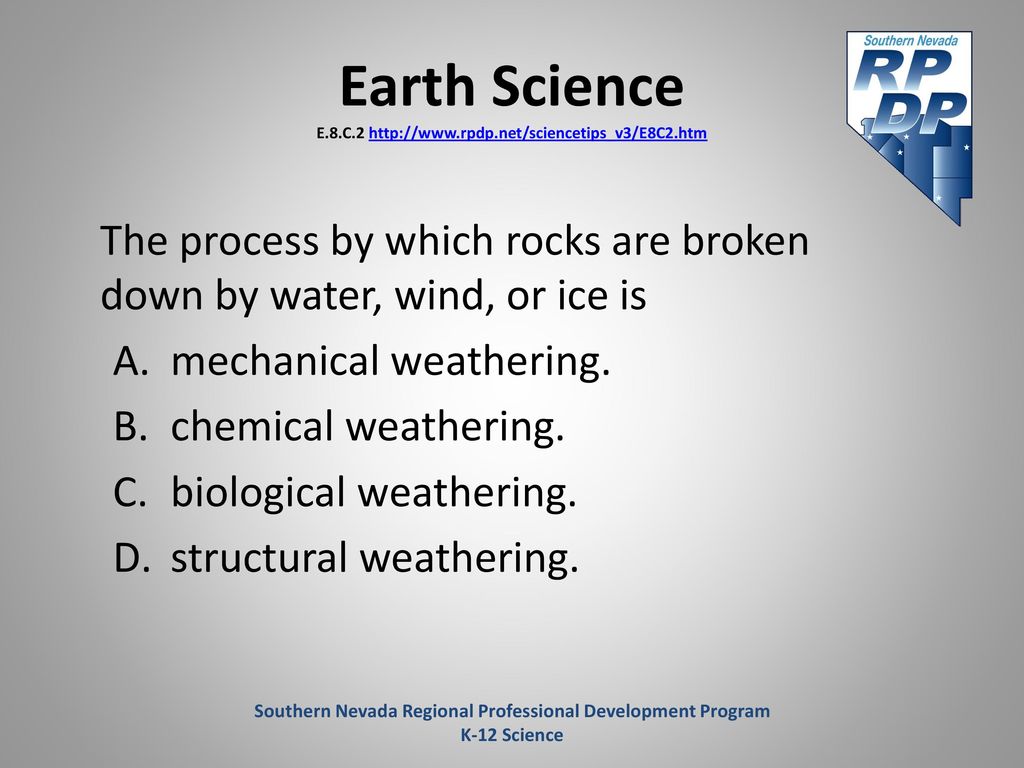 Southern Nevada
RP
DP

Earth Science
E.8.C.2 http://www.rpdp.net/sciencetips_v3/E8C2.htm

The process by which rocks are broken down by water, wind, or ice is

A. mechanical weathering.
B. chemical weathering.
C. biological weathering.
D. structural weathering.

Southern Nevada Regional Professional Development Program
K-12 Science